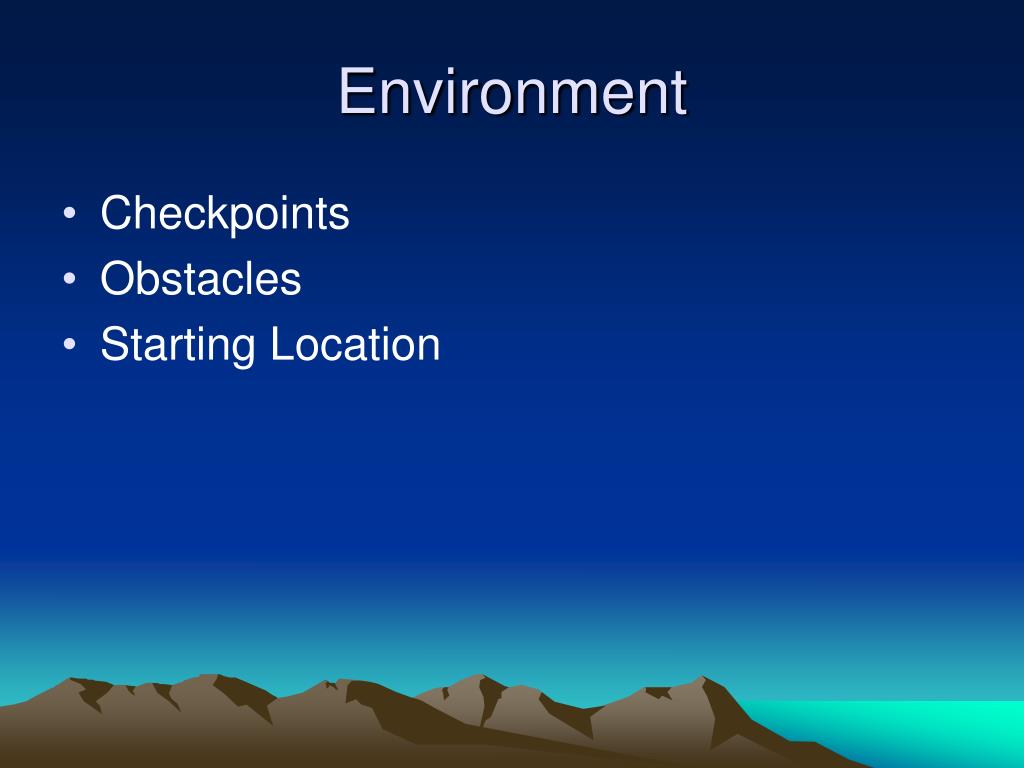 Environment

• Checkpoints
• Obstacles
• Starting Location